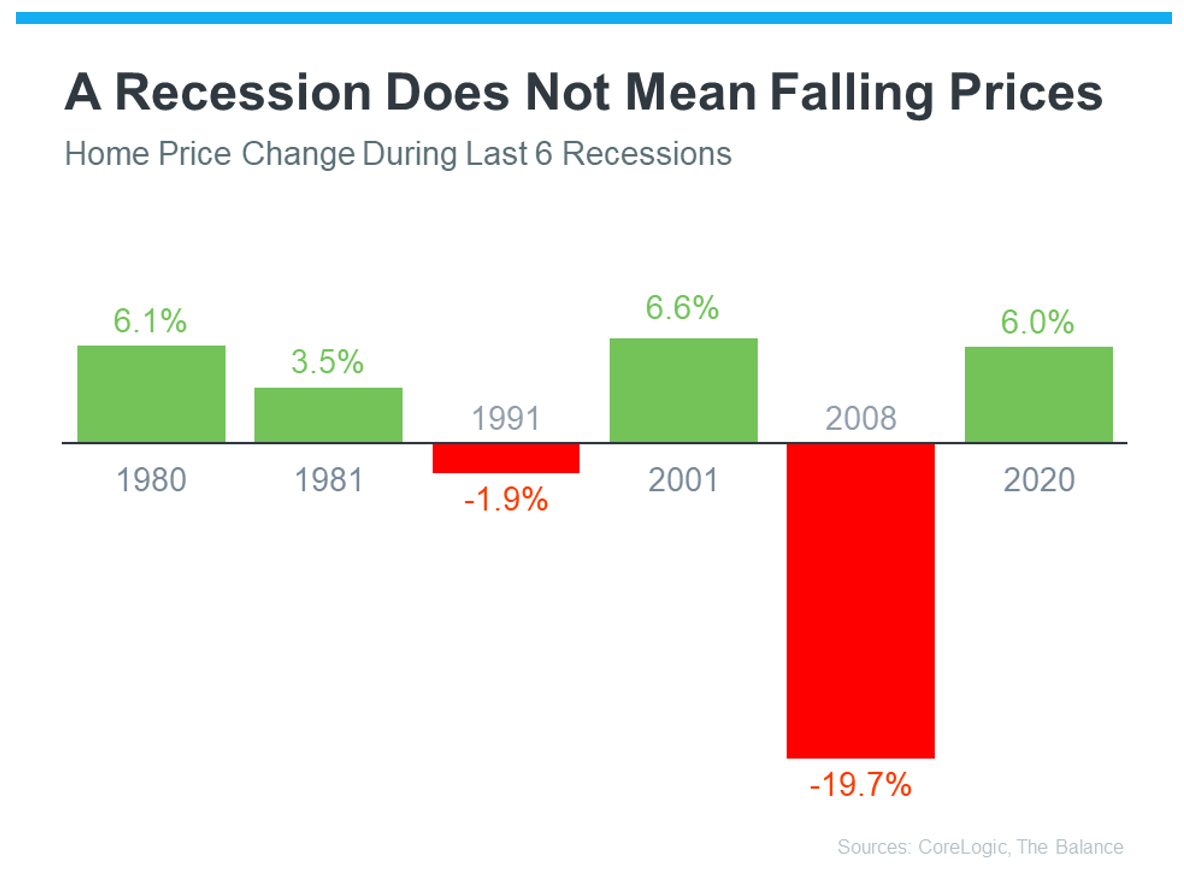 A Recession Does Not Mean Falling Prices

Home Price Change During Last 6 Recessions

6.1%
1980

3.5%
1981

1991
-1.9%

6.6%
2001

2008
-19.7%

6.0%
2020

Sources: CoreLogic, The Balance